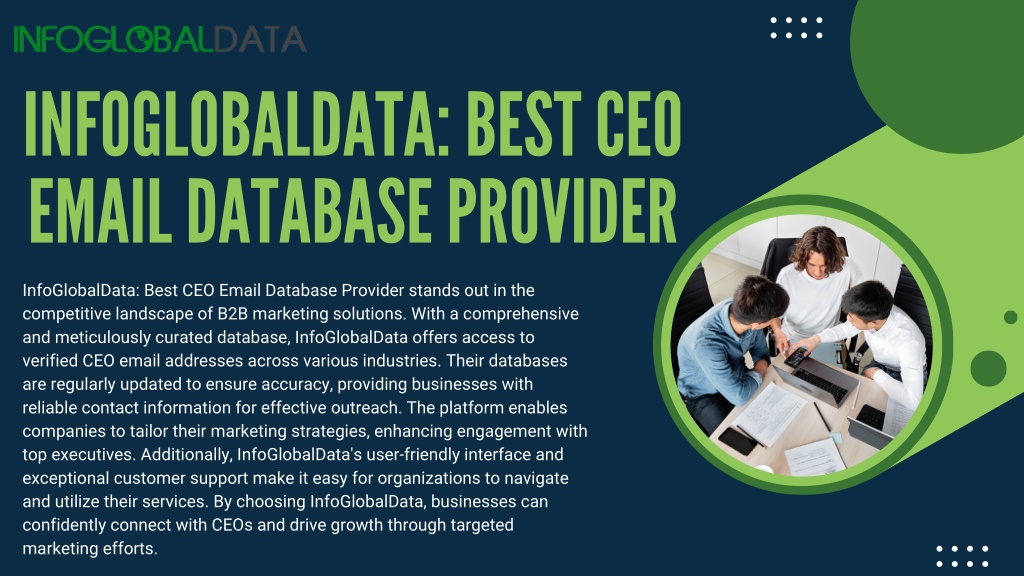 INFOGLOBALDATA

INFOGLOBALDATA: BEST CEO EMAIL DATABASE PROVIDER

InfoGlobalData: Best CEO Email Database Provider stands out in the competitive landscape of B2B marketing solutions. With a comprehensive and meticulously curated database, InfoGlobalData offers access to verified CEO email addresses across various industries. Their databases are regularly updated to ensure accuracy, providing businesses with reliable contact information for effective outreach. The platform enables companies to tailor their marketing strategies, enhancing engagement with top executives. Additionally, InfoGlobalData's user-friendly interface and exceptional customer support make it easy for organizations to navigate and utilize their services. By choosing InfoGlobalData, businesses can confidently connect with CEOs and drive growth through targeted marketing efforts.